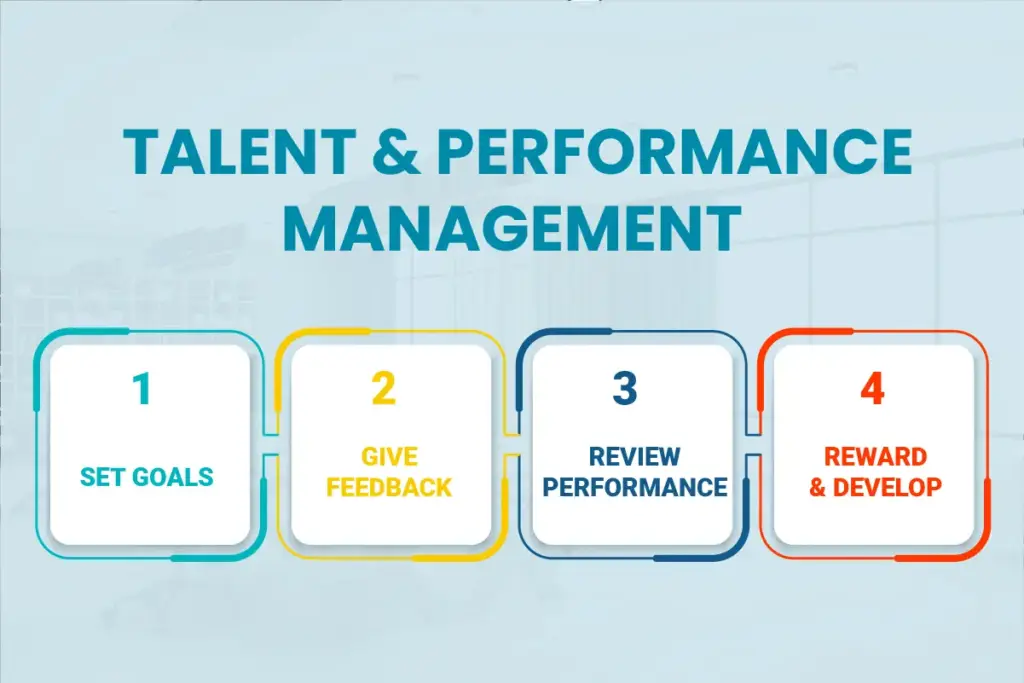 TALENT & PERFORMANCE MANAGEMENT

1

SET GOALS

2

GIVE FEEDBACK

3

REVIEW PERFORMANCE

4

REWARD & DEVELOP